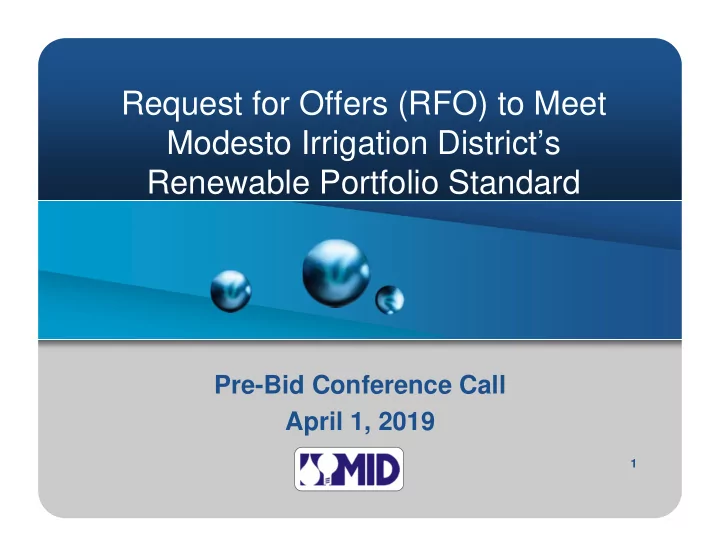 Request for Offers (RFO) to Meet Modesto Irrigation District's Renewable Portfolio Standard

Pre-Bid Conference Call
April 1, 2019

MID

1